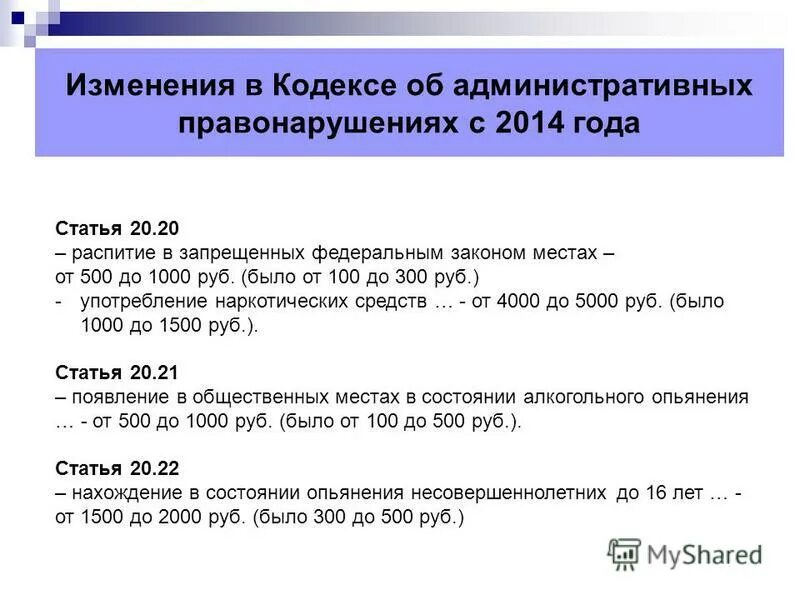 Изменения в Кодексе об административных правонарушениях с 2014 года

Статья 20.20
– распитие в запрещенных федеральным законом местах – от 500 до 1000 руб. (было от 100 до 300 руб.)
- употребление наркотических средств … - от 4000 до 5000 руб. (было 1000 до 1500 руб.).

Статья 20.21
– появление в общественных местах в состоянии алкогольного опьянения … - от 500 до 1000 руб. (было от 100 до 500 руб.).

Статья 20.22
– нахождение в состоянии опьянения несовершеннолетних до 16 лет … - от 1500 до 2000 руб. (было 300 до 500 руб.)

MyShared